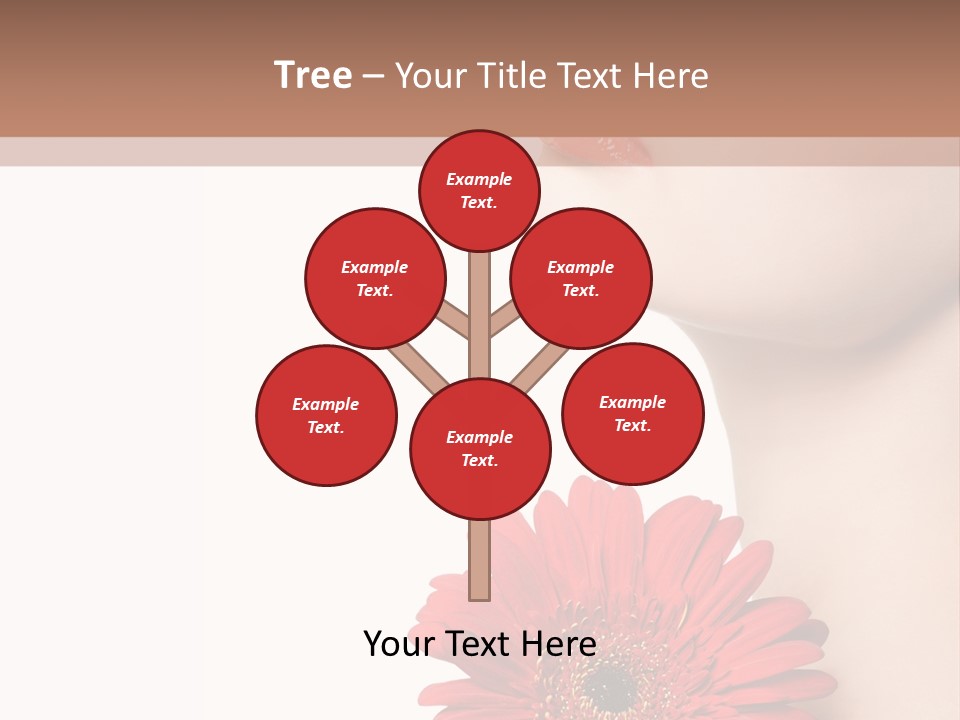 Tree – Your Title Text Here

Example Text.

Example Text.

Example Text.

Example Text.

Example Text.

Example Text.

Your Text Here